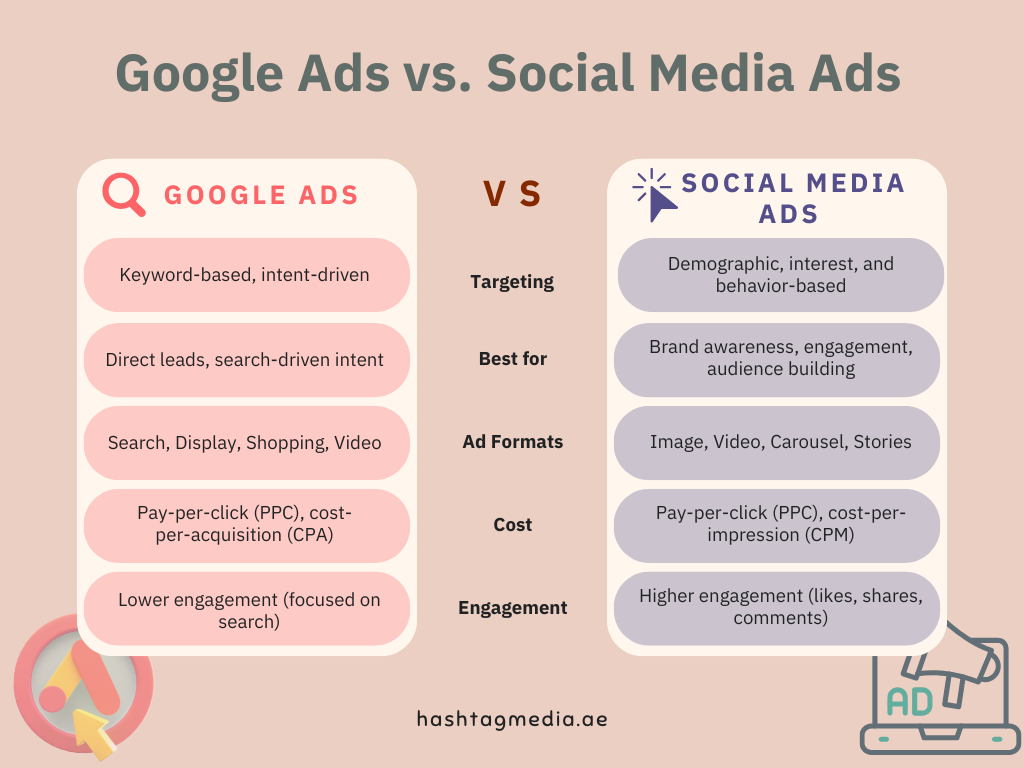 Google Ads vs. Social Media Ads

| GOOGLE ADS | V S | SOCIAL MEDIA ADS |
|---|---|---|
| Keyword-based, intent-driven | Targeting | Demographic, interest, and behavior-based |
| Direct leads, search-driven intent | Best for | Brand awareness, engagement, audience building |
| Search, Display, Shopping, Video | Ad Formats | Image, Video, Carousel, Stories |
| Pay-per-click (PPC), cost-per-acquisition (CPA) | Cost | Pay-per-click (PPC), cost-per-impression (CPM) |
| Lower engagement (focused on search) | Engagement | Higher engagement (likes, shares, comments) |

AD

hashtagmedia.ae